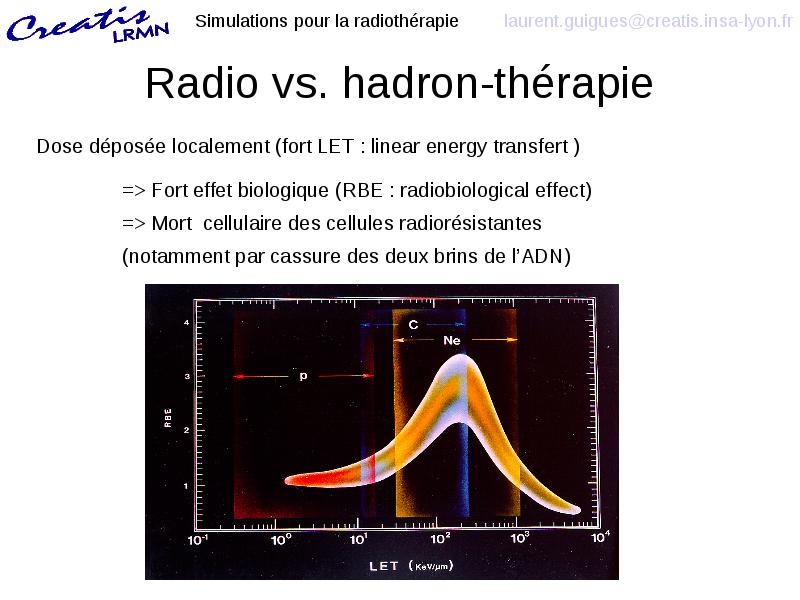 Creatis LRMN

Simulations pour la radiothérapie

laurent.guigues@creatis.insa-lyon.fr

Radio vs. hadron-thérapie

Dose déposée localement (fort LET : linear energy transfert )

=> Fort effet biologique (RBE : radiobiological effect)

=> Mort cellulaire des cellules radiorésistantes

(notamment par cassure des deux brins de l'ADN)

C

Ne

p

RBE

4

3

2

1

$10^{-1}$ $10^{0}$ $10^{1}$ $10^{2}$ $10^{3}$ $10^{4}$

LET (KeV/μm)